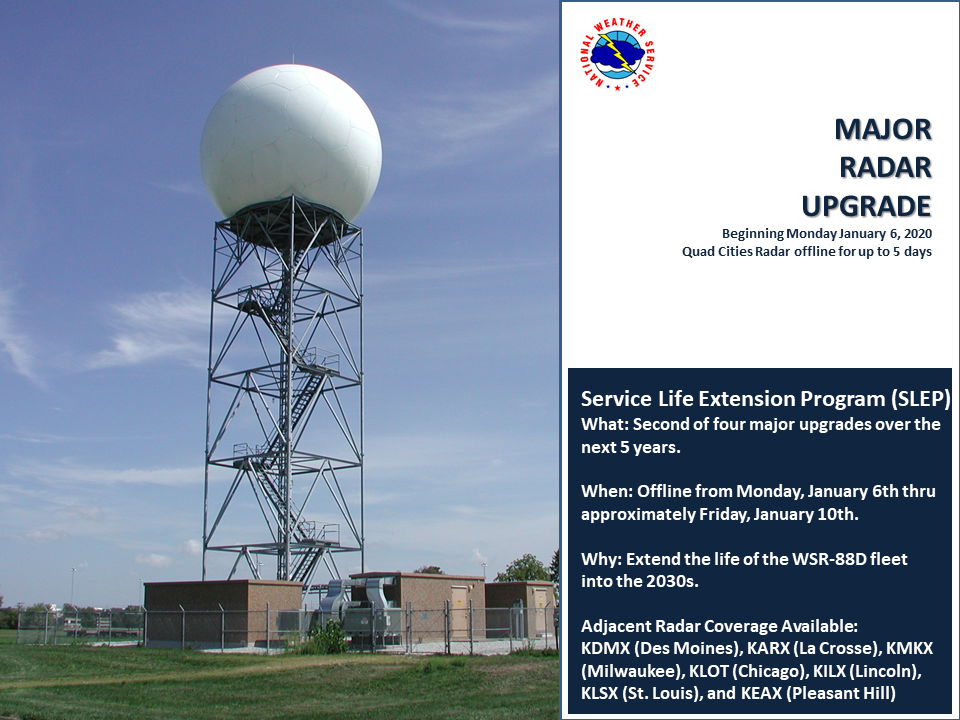 NATIONAL WEATHER SERVICE

MAJOR RADAR UPGRADE

Beginning Monday January 6, 2020
Quad Cities Radar offline for up to 5 days

Service Life Extension Program (SLEP)
What: Second of four major upgrades over the next 5 years.

When: Offline from Monday, January 6th thru approximately Friday, January 10th.

Why: Extend the life of the WSR-88D fleet into the 2030s.

Adjacent Radar Coverage Available:
KDMX (Des Moines), KARX (La Crosse), KMKX (Milwaukee), KLOT (Chicago), KILX (Lincoln), KLSX (St. Louis), and KEAX (Pleasant Hill)